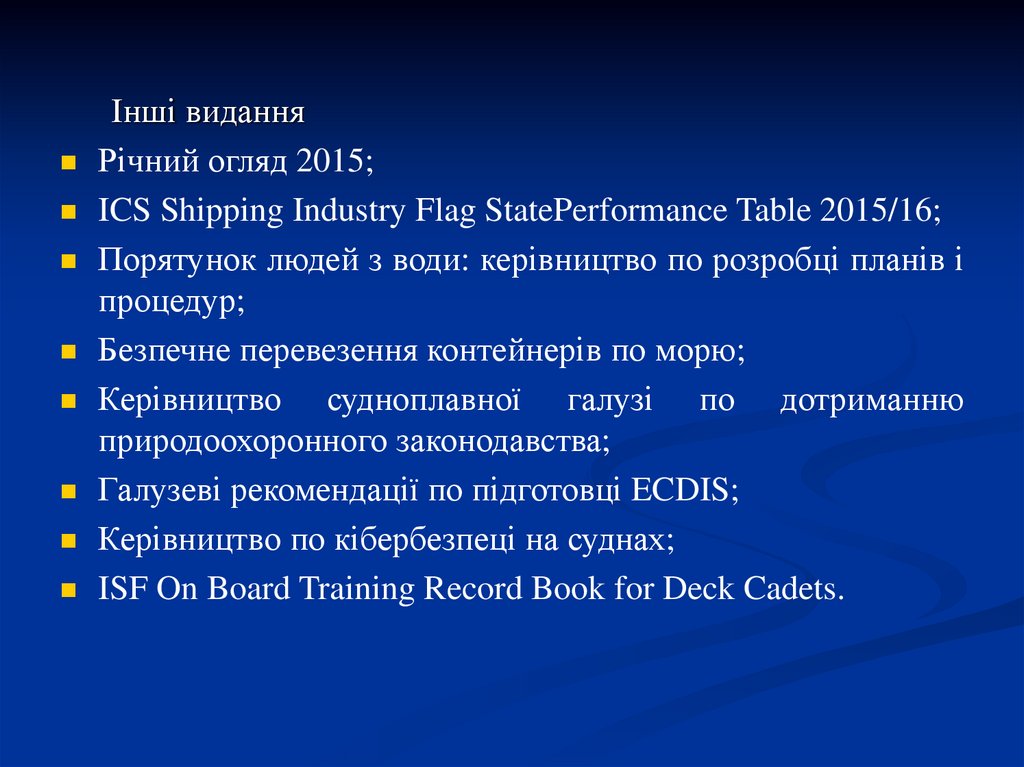 Інші видання

- Річний огляд 2015;
- ICS Shipping Industry Flag StatePerformance Table 2015/16;
- Порятунок людей з води: керівництво по розробці планів і процедур;
- Безпечне перевезення контейнерів по морю;
- Керівництво судноплавної галузі по дотриманню природоохоронного законодавства;
- Галузеві рекомендації по підготовці ECDIS;
- Керівництво по кібербезпеці на суднах;
- ISF On Board Training Record Book for Deck Cadets.